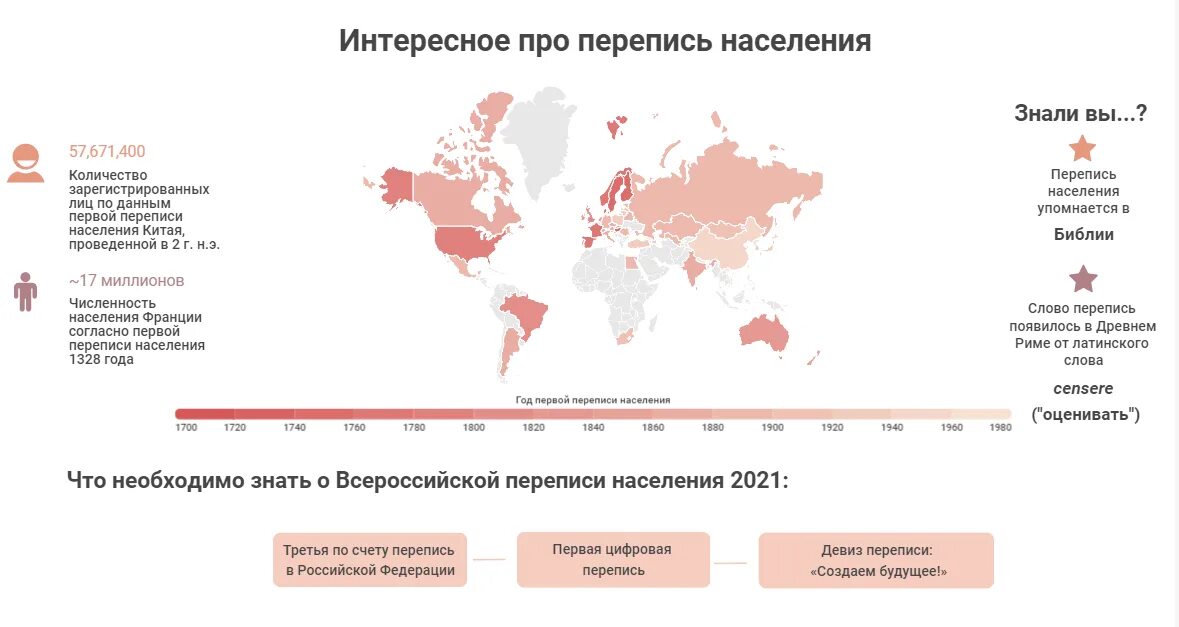 Интересное про перепись населения

57,671,400

Количество зарегистрированных лиц по данным первой переписи населения Китая, проведенной в 2 г. н.э.

~17 миллионов

Численность населения Франции согласно первой переписи населения 1328 года

Год первой переписи населения

1700 1720 1740 1760 1780 1800 1820 1840 1860 1880 1900 1920 1940 1960 1980

Знали вы...?

Перепись населения упомнается в

Библии

Слово перепись появилось в Древнем Риме от латинского слова

censere

("оценивать")

Что необходимо знать о Всероссийской переписи населения 2021:

Третья по счету перепись в Российской Федерации

Первая цифровая перепись

Девиз переписи: «Создаем будущее!»